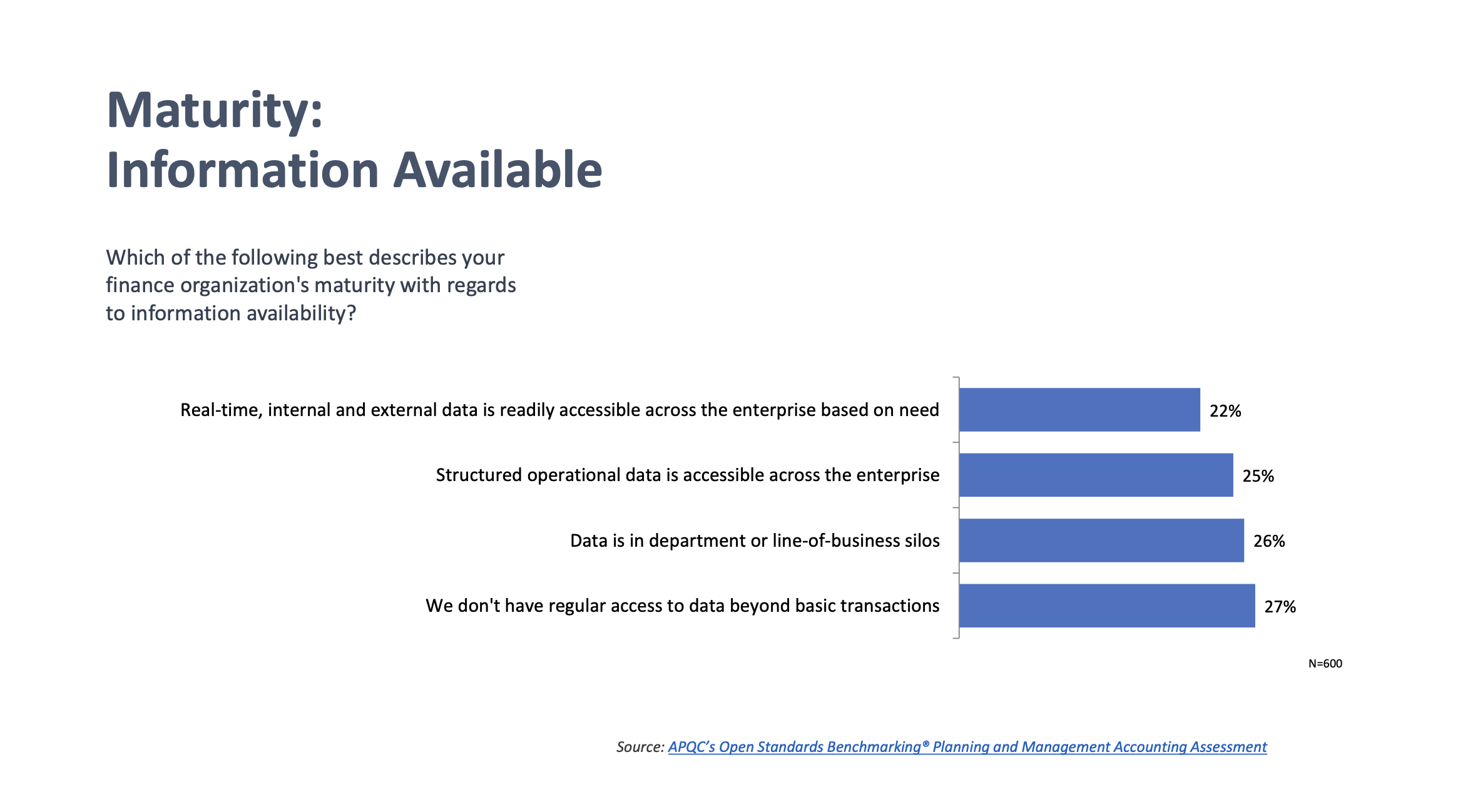 Maturity:
Information Available

Which of the following best describes your finance organization's maturity with regards to information availability?

Real-time, internal and external data is readily accessible across the enterprise based on need 22%

Structured operational data is accessible across the enterprise 25%

Data is in department or line-of-business silos 26%

We don't have regular access to data beyond basic transactions 27%

N=600

Source: APQC's Open Standards Benchmarking® Planning and Management Accounting Assessment